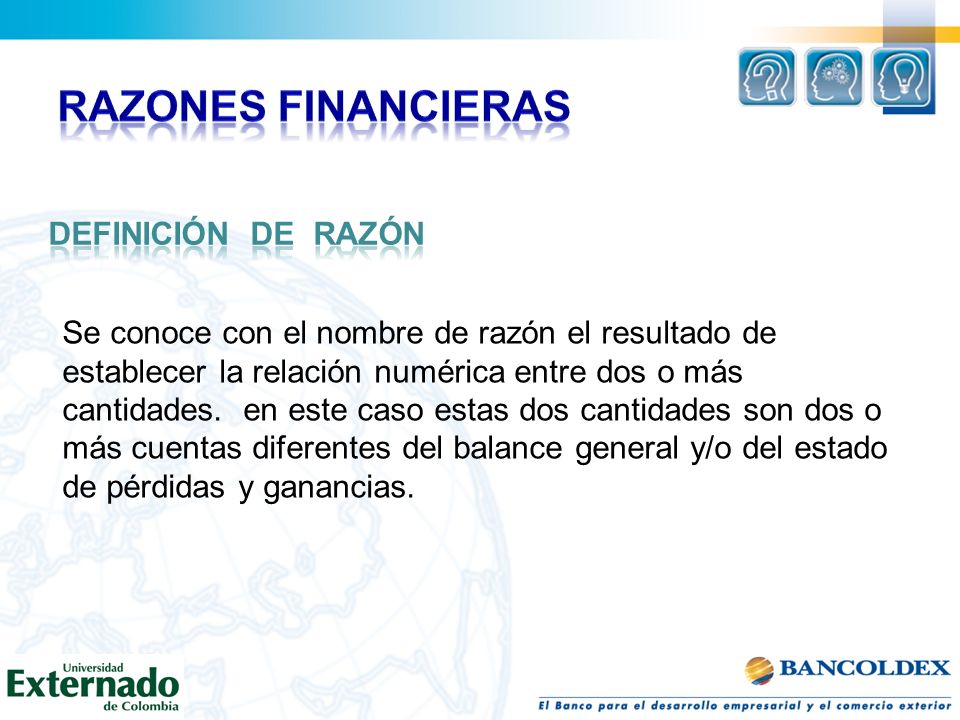 RAZONES FINANCIERAS

DEFINICIÓN DE RAZÓN

Se conoce con el nombre de razón el resultado de establecer la relación numérica entre dos o más cantidades. en este caso estas dos cantidades son dos o más cuentas diferentes del balance general y/o del estado de pérdidas y ganancias.

Universidad Externado de Colombia

BANCOLDEX
El Banco para el desarrollo empresarial y el comercio exterior